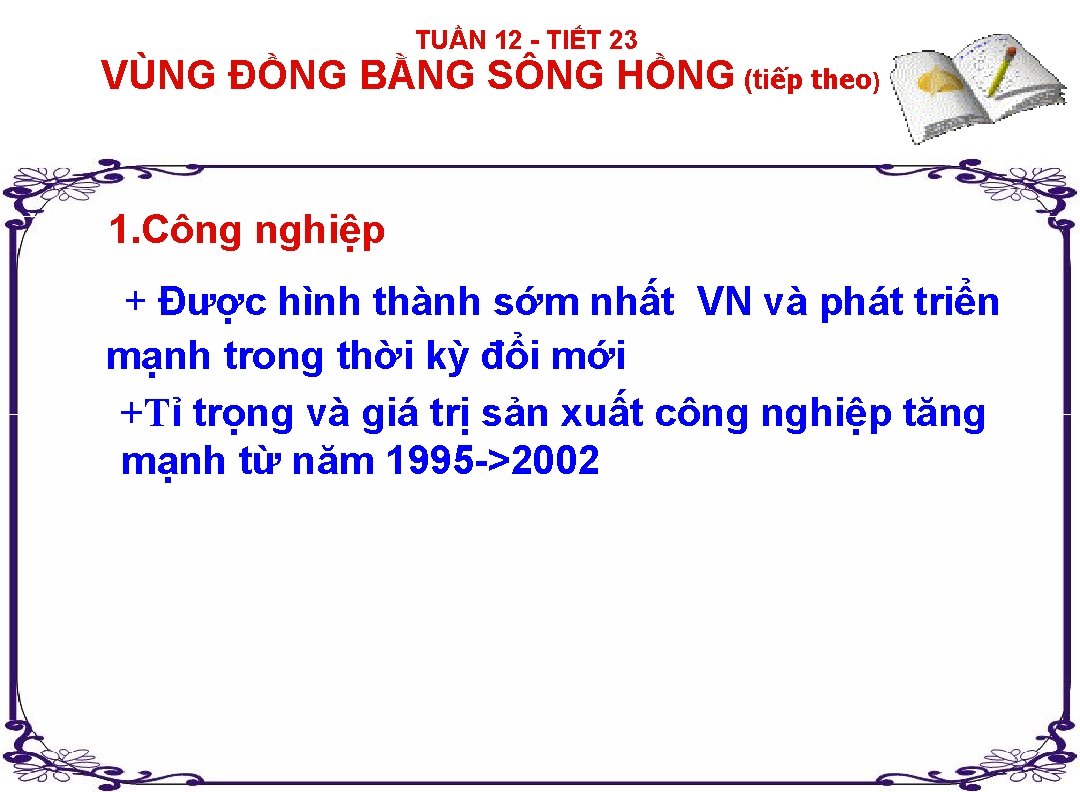 TUẦN 12 - TIẾT 23
VÙNG ĐỒNG BẰNG SÔNG HỒNG (tiếp theo)

1.Công nghiệp

+ Được hình thành sớm nhất VN và phát triển mạnh trong thời kỳ đổi mới
+Tỉ trọng và giá trị sản xuất công nghiệp tăng mạnh từ năm 1995->2002